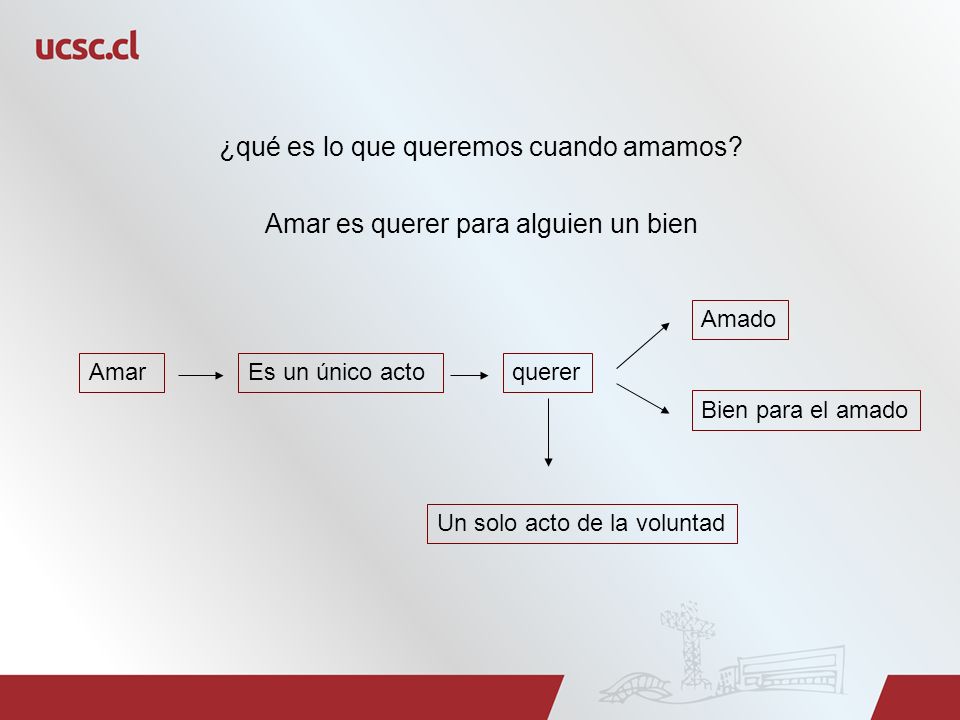 ucsc.cl

¿qué es lo que queremos cuando amamos?

Amar es querer para alguien un bien

Amar

Es un único acto

querer

Amado

Bien para el amado

Un solo acto de la voluntad